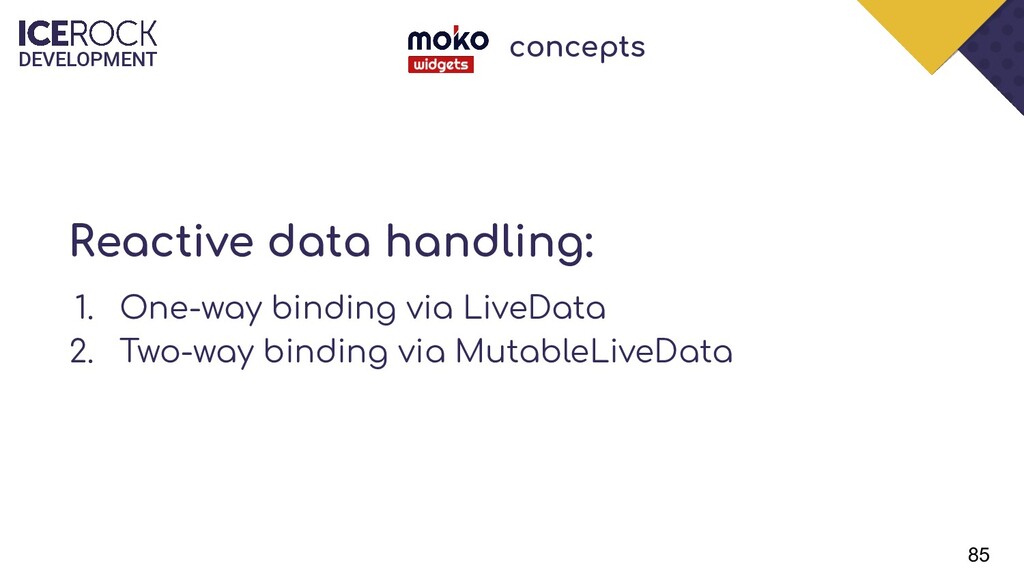 ICEROCK DEVELOPMENT

moko widgets concepts

Reactive data handling:

1. One-way binding via LiveData
2. Two-way binding via MutableLiveData

85